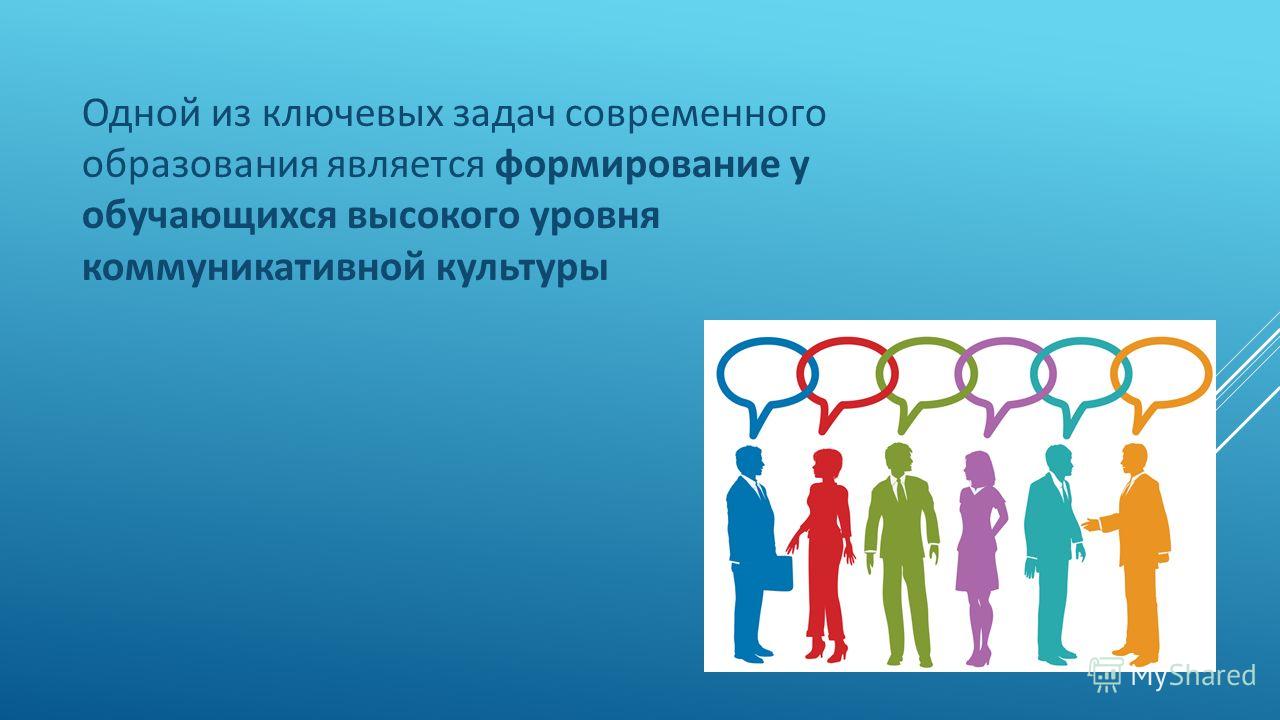 Одной из ключевых задач современного образования является формирование у обучающихся высокого уровня коммуникативной культуры

MyShared